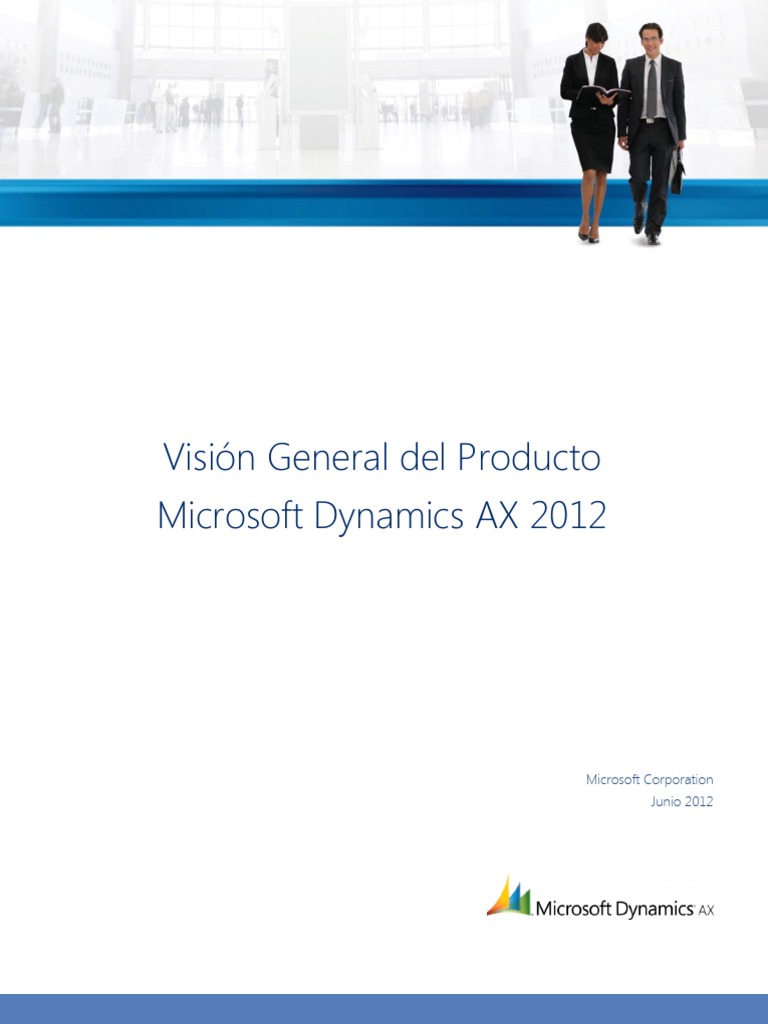 Visión General del Producto
Microsoft Dynamics AX 2012

Microsoft Corporation
Junio 2012

Microsoft Dynamics AX